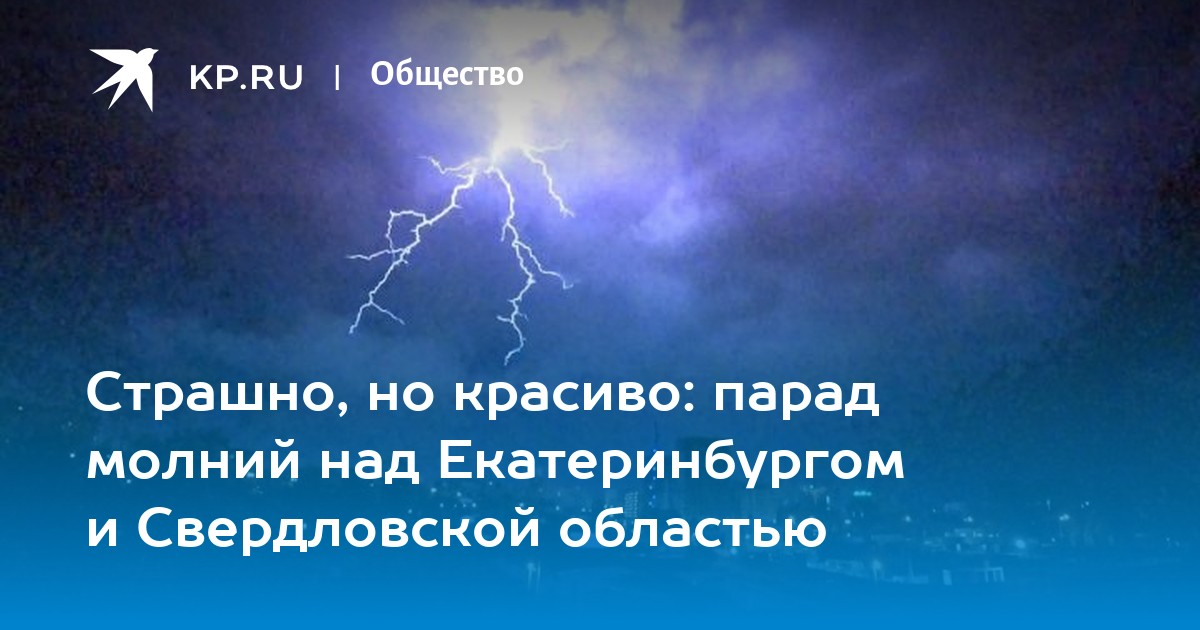 KP.RU | Общество

Страшно, но красиво: парад молний над Екатеринбургом и Свердловской областью